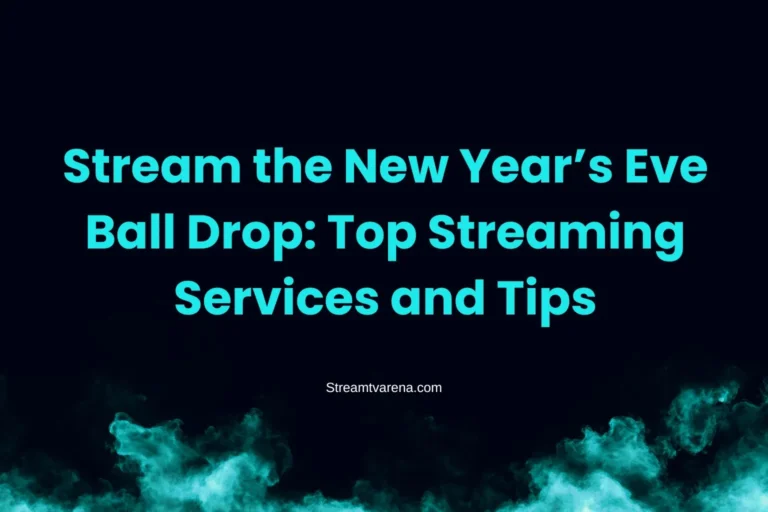 Stream the New Year’s Eve Ball Drop: Top Streaming Services and Tips

Streamtvarena.com